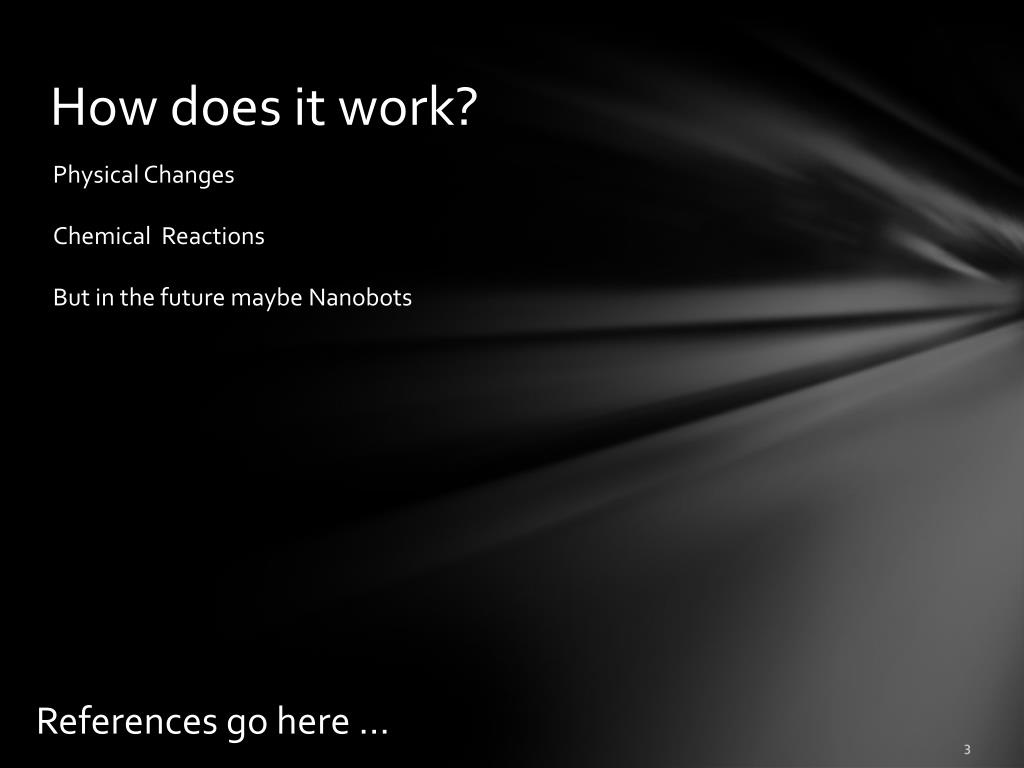 How does it work?

Physical Changes

Chemical  Reactions

But in the future maybe Nanobots

References go here …

3